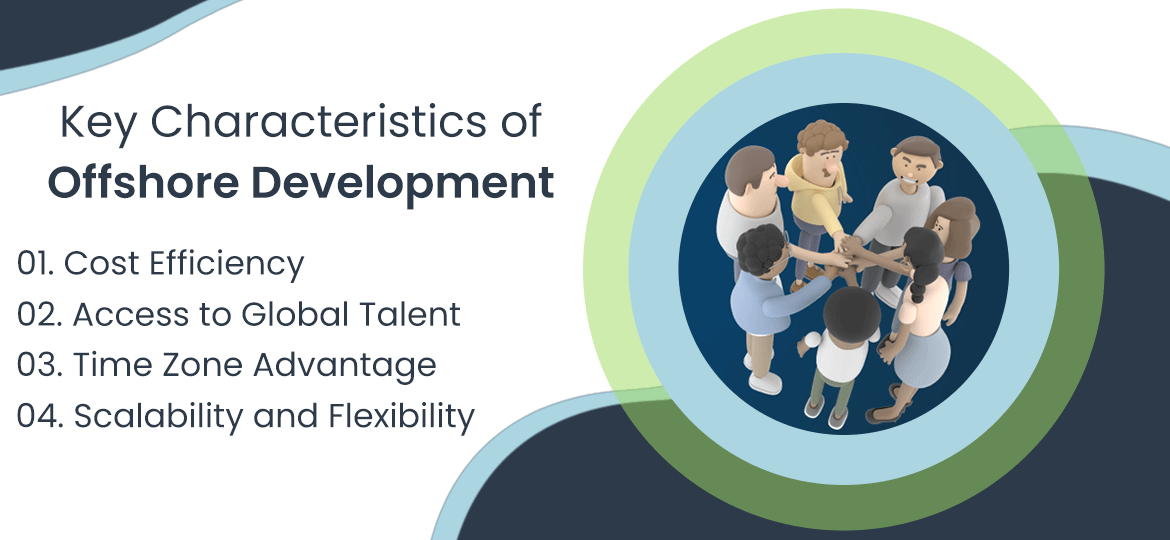 Key Characteristics of
Offshore Development

01. Cost Efficiency
02. Access to Global Talent
03. Time Zone Advantage
04. Scalability and Flexibility